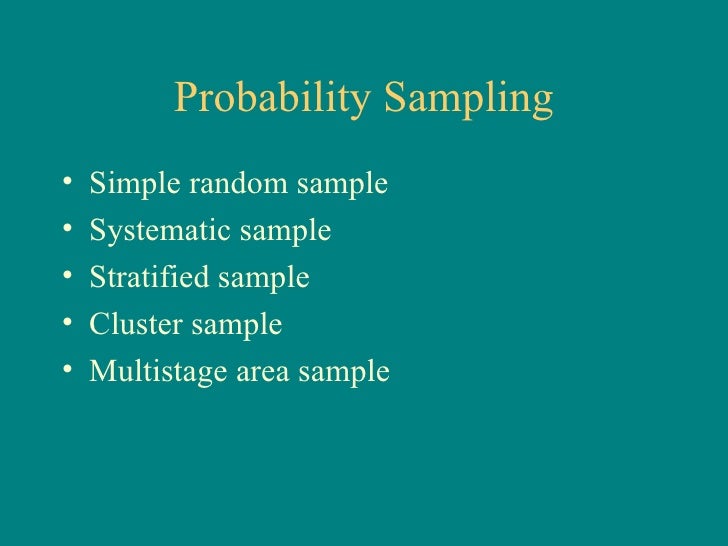 Probability Sampling

• Simple random sample
• Systematic sample
• Stratified sample
• Cluster sample
• Multistage area sample